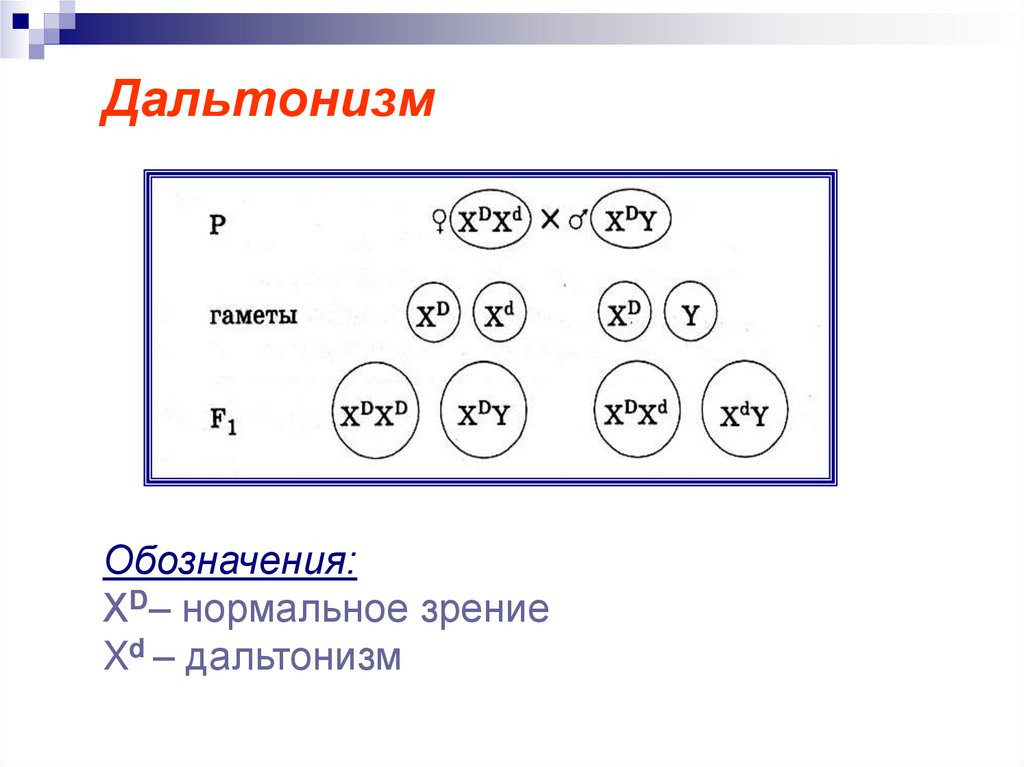 Дальтонизм

P ♀ $X^DX^d$ × ♂ $X^DY$

гаметы $X^D$ $X^d$ $X^D$ $Y$

$F_1$ $X^DX^D$ $X^DY$ $X^DX^d$ $X^dY$

Обозначения:
$X^D$– нормальное зрение
$X^d$ – дальтонизм